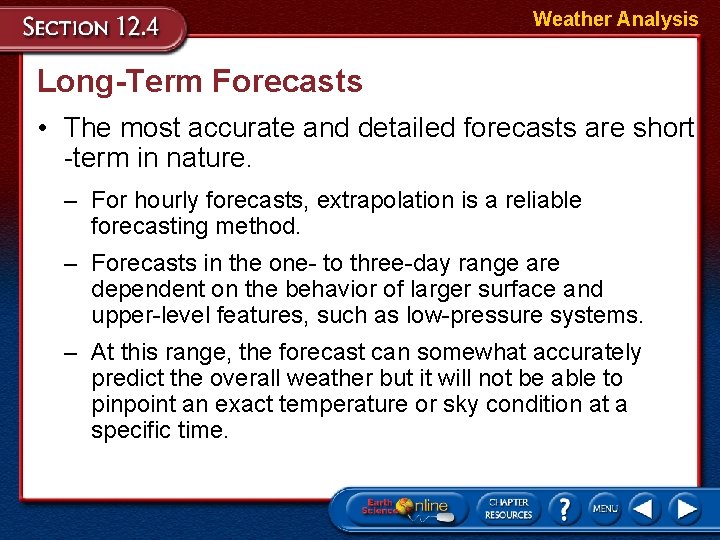 SECTION 12.4

Weather Analysis

Long-Term Forecasts

• The most accurate and detailed forecasts are short -term in nature.

– For hourly forecasts, extrapolation is a reliable forecasting method.

– Forecasts in the one- to three-day range are dependent on the behavior of larger surface and upper-level features, such as low-pressure systems.

– At this range, the forecast can somewhat accurately predict the overall weather but it will not be able to pinpoint an exact temperature or sky condition at a specific time.

Earth Science Online

CHAPTER RESOURCES

?

MENU